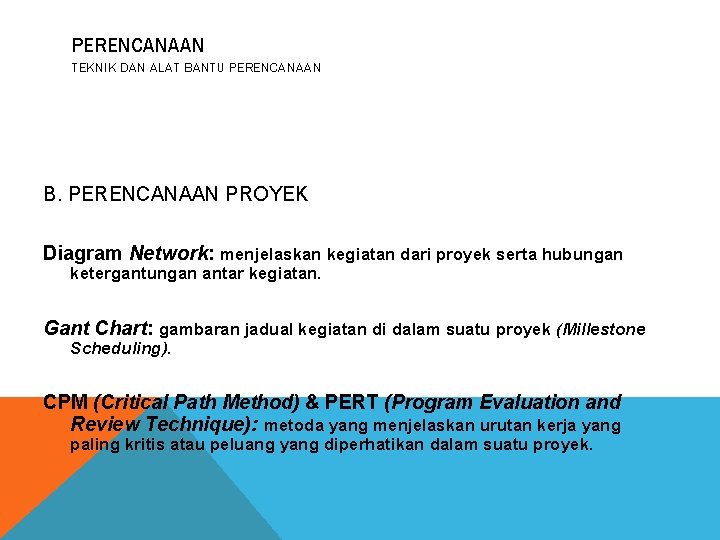 PERENCANAAN

TEKNIK DAN ALAT BANTU PERENCANAAN

B. PERENCANAAN PROYEK

Diagram Network: menjelaskan kegiatan dari proyek serta hubungan ketergantungan antar kegiatan.

Gant Chart: gambaran jadual kegiatan di dalam suatu proyek (Millestone Scheduling).

CPM (Critical Path Method) & PERT (Program Evaluation and Review Technique): metoda yang menjelaskan urutan kerja yang paling kritis atau peluang yang diperhatikan dalam suatu proyek.